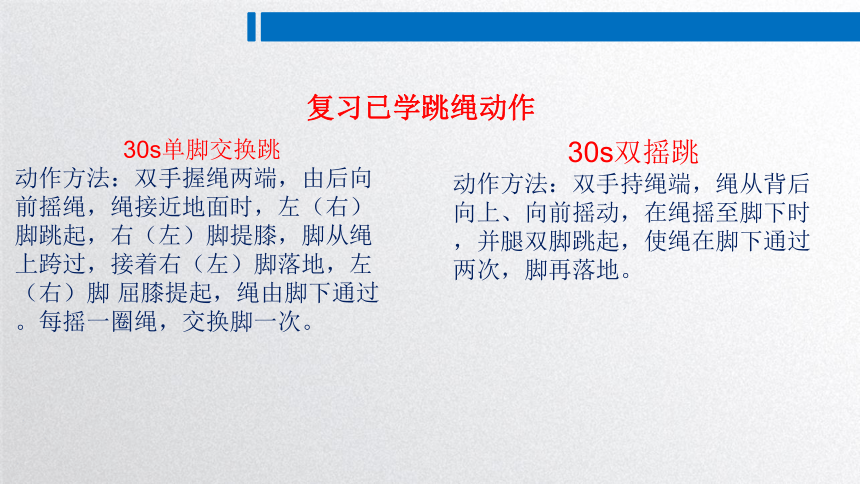 复习已学跳绳动作

30s单脚交换跳

动作方法：双手握绳两端，由后向前摇绳，绳接近地面时，左（右）脚跳起，右（左）脚提膝，脚从绳上跨过，接着右（左）脚落地，左（右）脚 屈膝提起，绳由脚下通过。每摇一圈绳，交换脚一次。

30s双摇跳

动作方法：双手持绳端，绳从背后向上、向前摇动，在绳摇至脚下时，并腿双脚跳起，使绳在脚下通过两次，脚再落地。